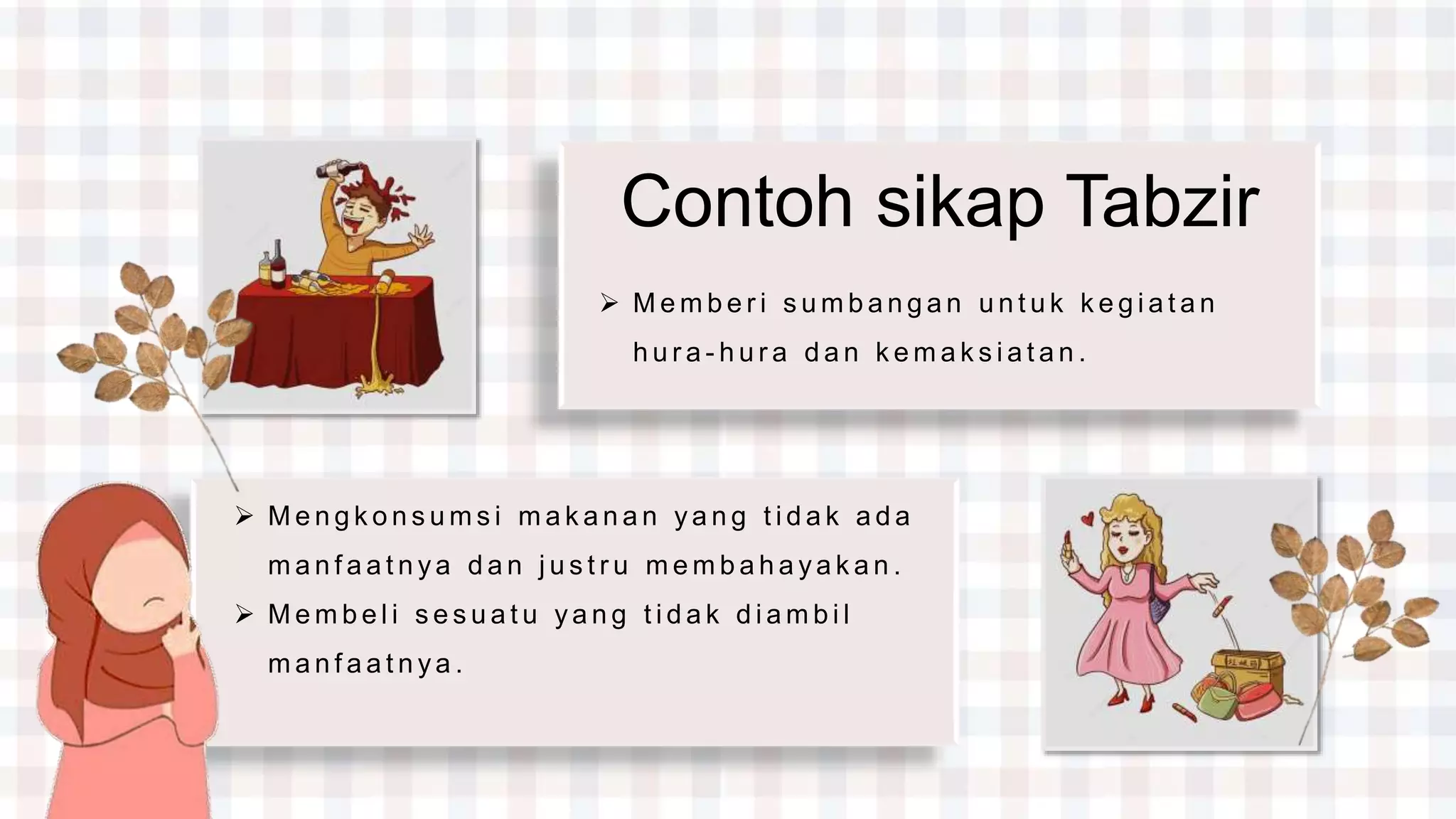 Contoh sikap Tabzir

➢ Memberi sumbangan untuk kegiatan hura-hura dan kemaksiatan.

➢ Mengkonsumsi makanan yang tidak ada manfaatnya dan justru membahayakan.
➢ Membeli sesuatu yang tidak diambil manfaatnya.